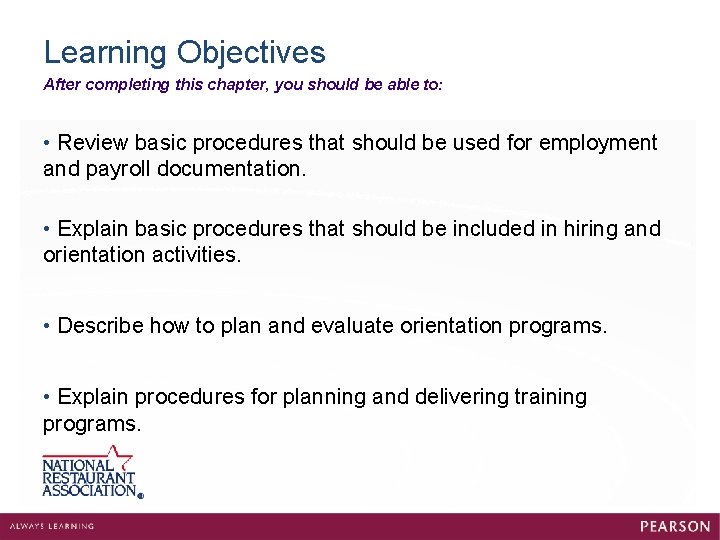 Learning Objectives
After completing this chapter, you should be able to:

• Review basic procedures that should be used for employment and payroll documentation.

• Explain basic procedures that should be included in hiring and orientation activities.

• Describe how to plan and evaluate orientation programs.

• Explain procedures for planning and delivering training programs.

NATIONAL RESTAURANT ASSOCIATION®

ALWAYS LEARNING

PEARSON